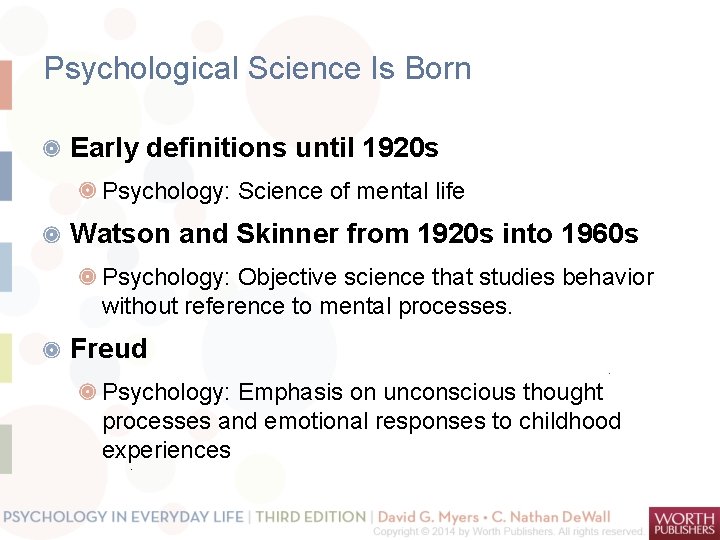 Psychological Science Is Born

Early definitions until 1920s

Psychology: Science of mental life

Watson and Skinner from 1920s into 1960s

Psychology: Objective science that studies behavior without reference to mental processes.

Freud

Psychology: Emphasis on unconscious thought processes and emotional responses to childhood experiences

PSYCHOLOGY IN EVERYDAY LIFE | THIRD EDITION | David G. Myers • C. Nathan DeWall
Copyright © 2014 by Worth Publishers. All rights reserved.

WORTH PUBLISHERS